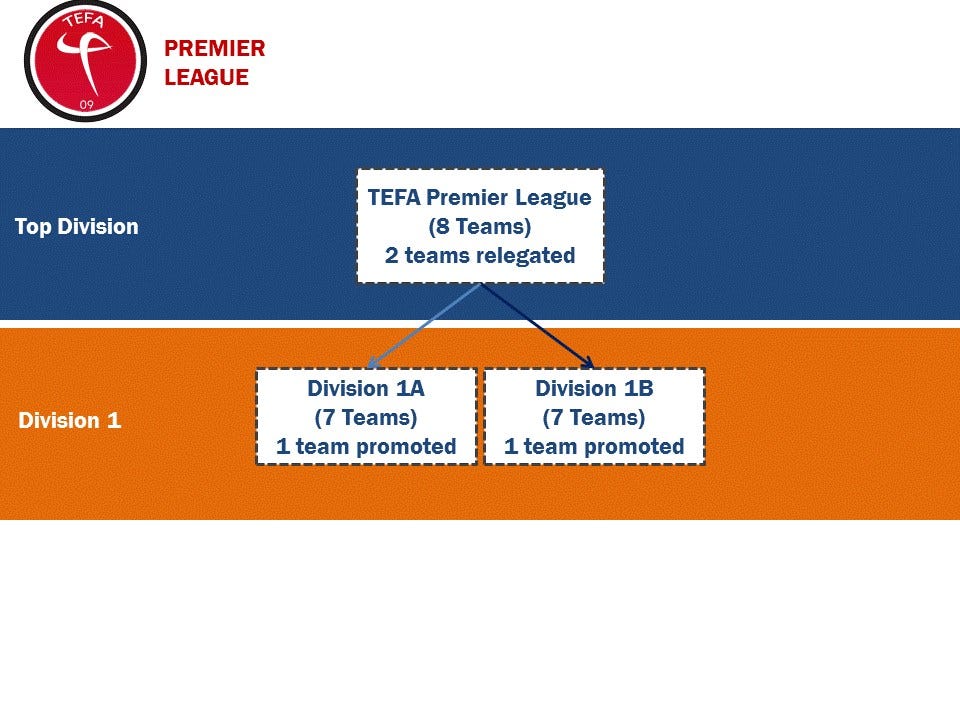 TEFA
09

PREMIER
LEAGUE

Top Division

TEFA Premier League
(8 Teams)
2 teams relegated

Division 1

Division 1A
(7 Teams)
1 team promoted

Division 1B
(7 Teams)
1 team promoted